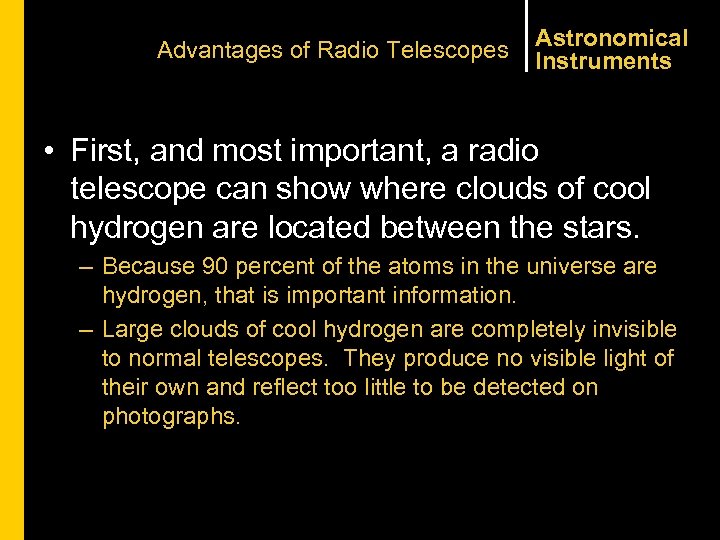 Advantages of Radio Telescopes

Astronomical Instruments

• First, and most important, a radio telescope can show where clouds of cool hydrogen are located between the stars.

– Because 90 percent of the atoms in the universe are hydrogen, that is important information.

– Large clouds of cool hydrogen are completely invisible to normal telescopes. They produce no visible light of their own and reflect too little to be detected on photographs.